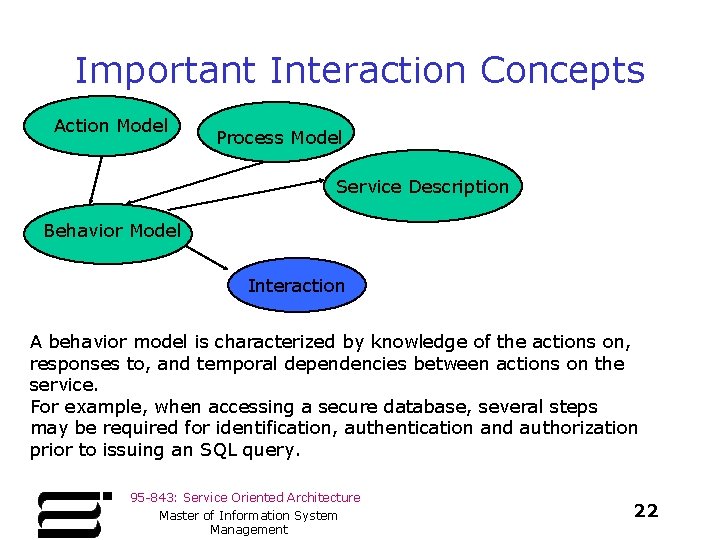 Important Interaction Concepts

Action Model

Process Model

Service Description

Behavior Model

Interaction

A behavior model is characterized by knowledge of the actions on, responses to, and temporal dependencies between actions on the service.
For example, when accessing a secure database, several steps may be required for identification, authentication and authorization prior to issuing an SQL query.

95-843: Service Oriented Architecture

Master of Information System Management

22